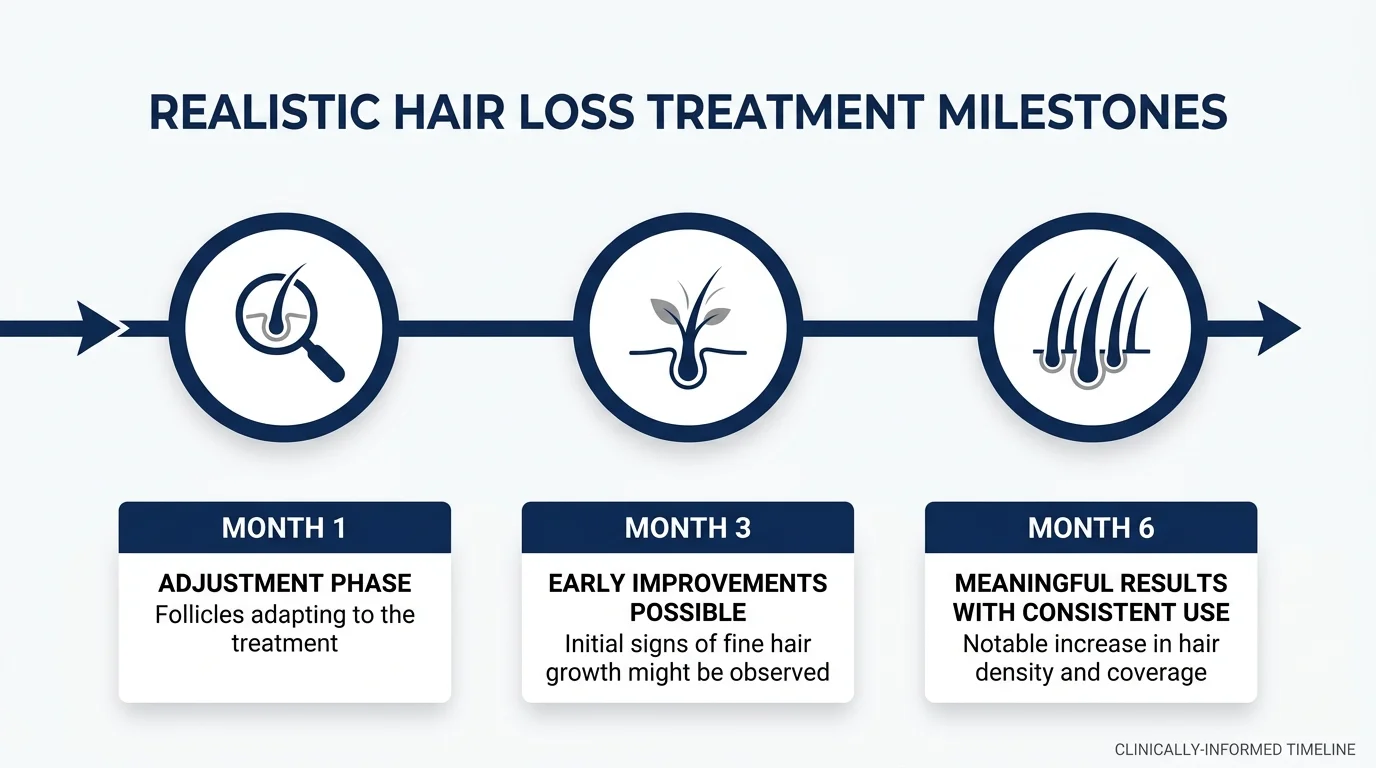 REALISTIC HAIR LOSS TREATMENT MILESTONES

MONTH 1

ADJUSTMENT PHASE
Follicles adapting to the treatment

MONTH 3

EARLY IMPROVEMENTS POSSIBLE
Initial signs of fine hair growth might be observed

MONTH 6

MEANINGFUL RESULTS WITH CONSISTENT USE
Notable increase in hair density and coverage

CLINICALLY-INFORMED TIMELINE